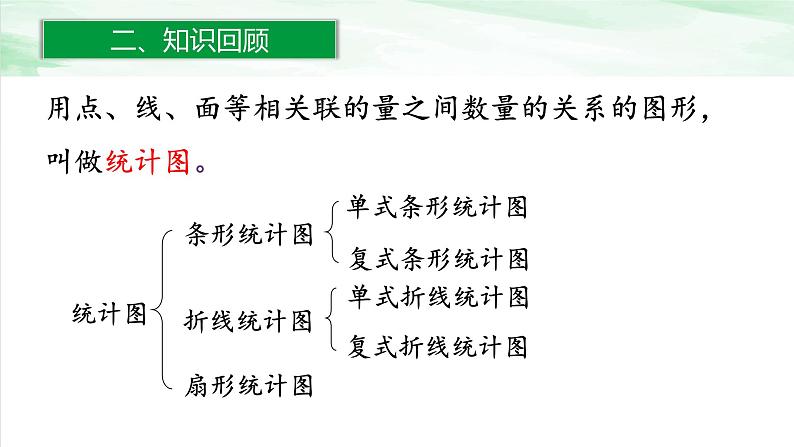 二、知识回顾

用点、线、面等相关联的量之间数量的关系的图形，叫做统计图。

统计图

条形统计图

单式条形统计图

复式条形统计图

折线统计图

单式折线统计图

复式折线统计图

扇形统计图